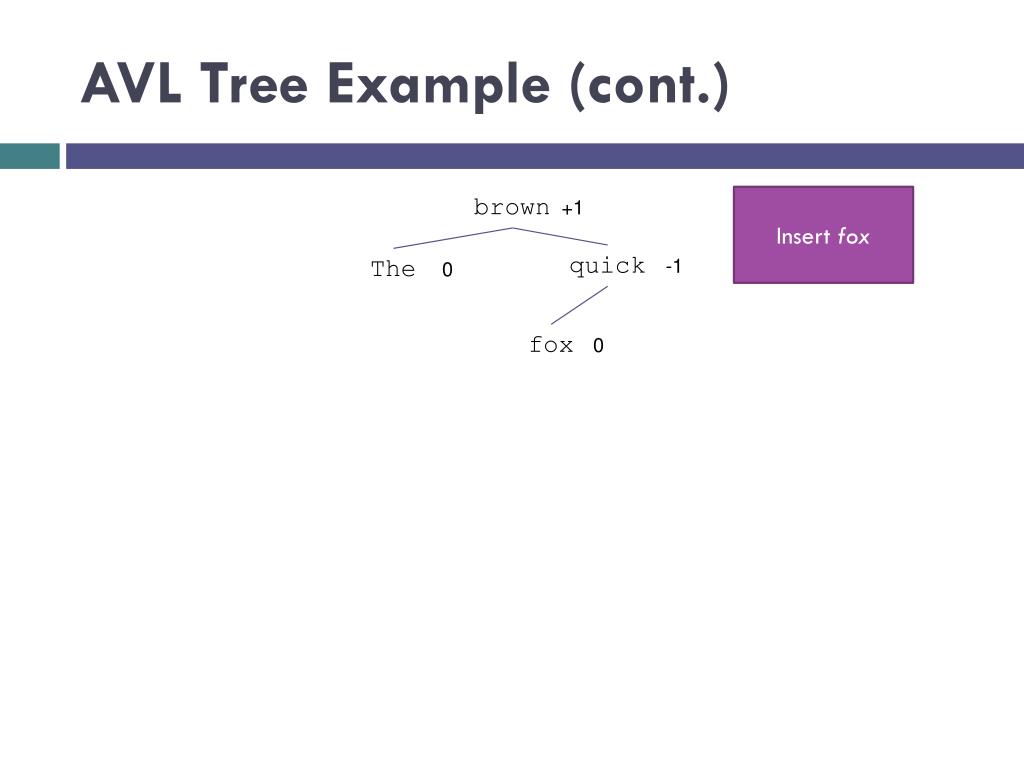 AVL Tree Example (cont.)

brown +1

The 0

quick -1

fox 0

Insert fox